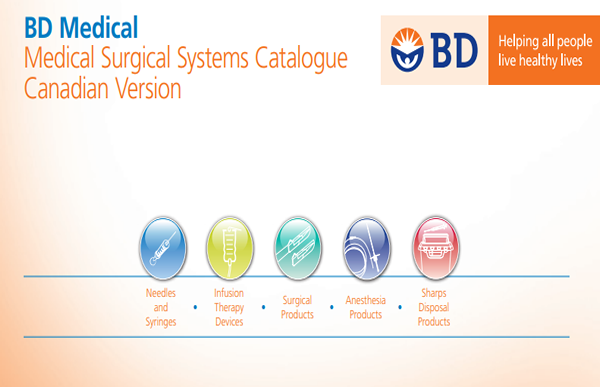 BD Medical
Medical Surgical Systems Catalogue
Canadian Version

BD

Helping all people live healthy lives

Needles and Syringes • Infusion Therapy Devices • Surgical Products • Anesthesia Products • Sharps Disposal Products